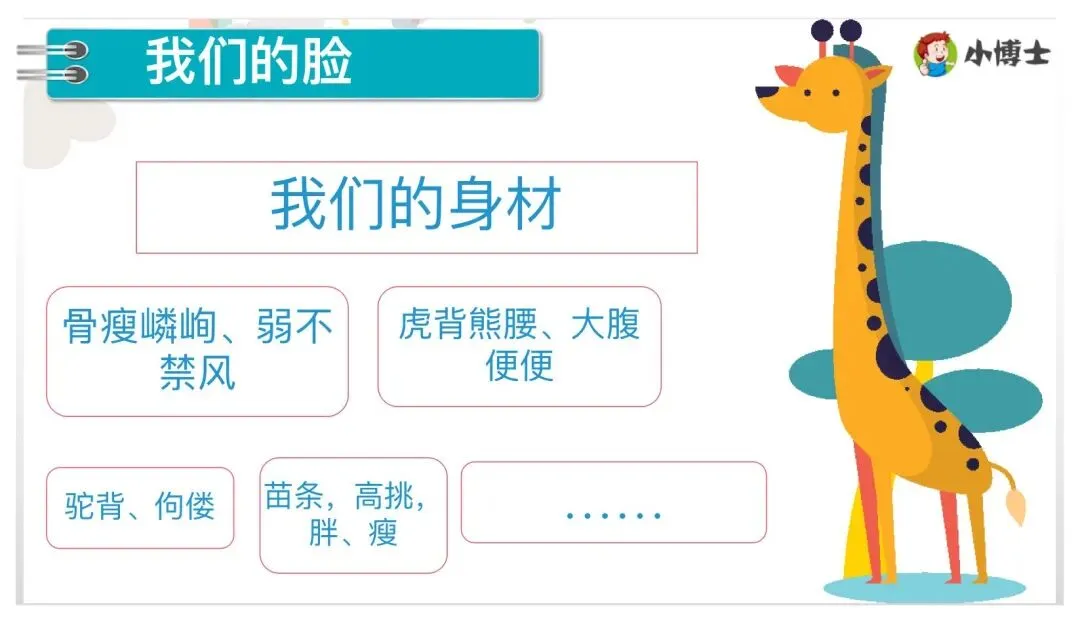 我们的脸

小博士

我们的身材

骨瘦嶙峋、弱不禁风

虎背熊腰、大腹便便

驼背、佝偻

苗条，高挑，胖、瘦

……